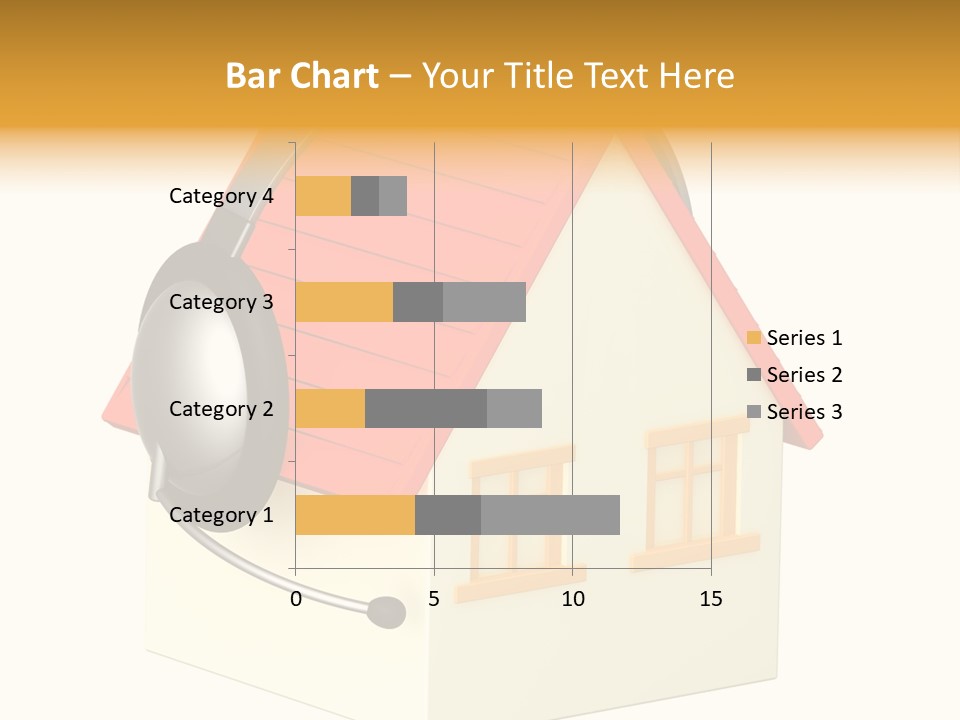 Bar Chart – Your Title Text Here

Category 4
Category 3
Category 2
Category 1

0 5 10 15

Series 1
Series 2
Series 3